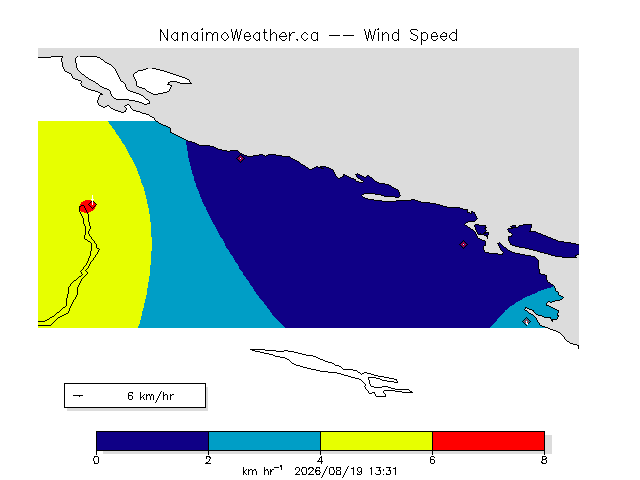 NanaimoWeather.ca -- Wind Speed

6 km/hr

0 2 4 6 8

km hr$^{-1}$ 2026/08/19 13:31